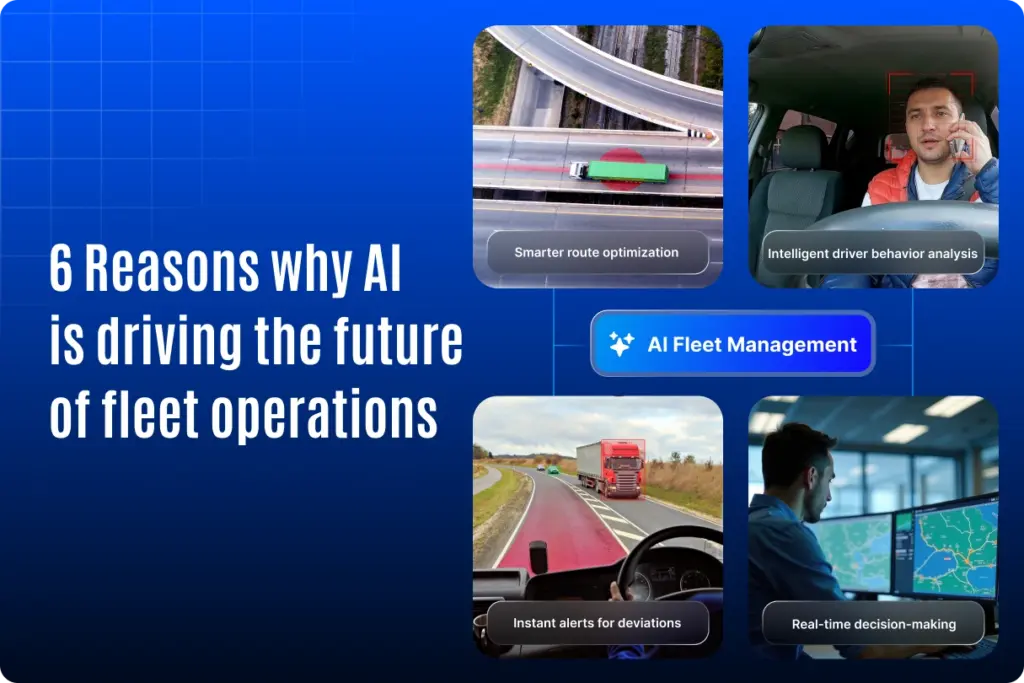 6 Reasons why AI is driving the future of fleet operations

Smarter route optimization

Intelligent driver behavior analysis

AI Fleet Management

Instant alerts for deviations

Real-time decision-making